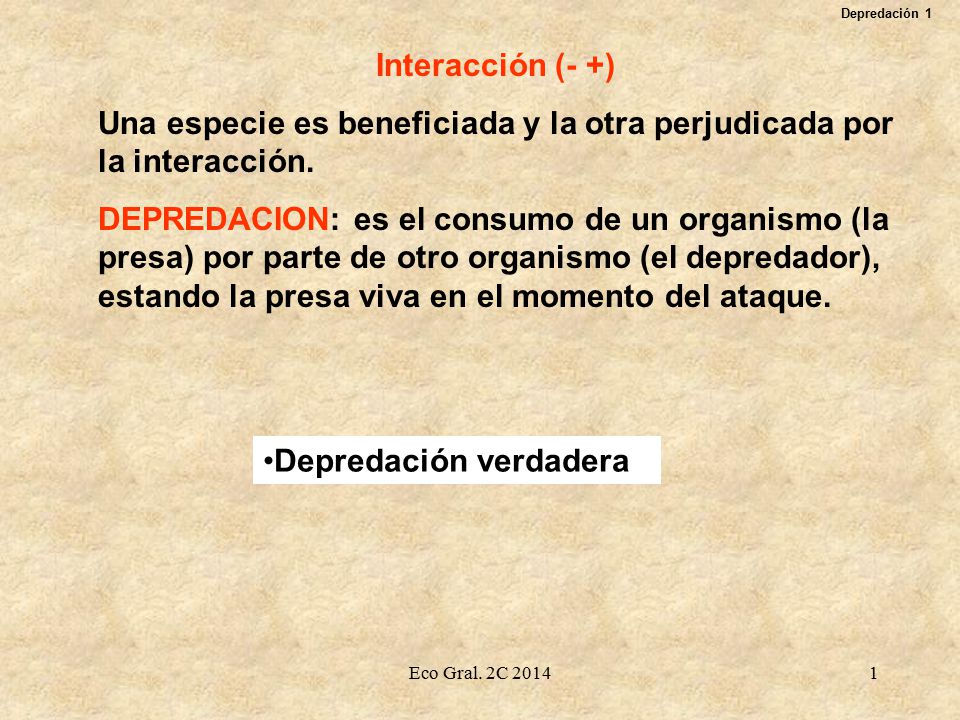 Depredación 1

Interacción (- +)

Una especie es beneficiada y la otra perjudicada por la interacción.

DEPREDACION: es el consumo de un organismo (la presa) por parte de otro organismo (el depredador), estando la presa viva en el momento del ataque.

•Depredación verdadera

Eco Gral. 2C 2014

1